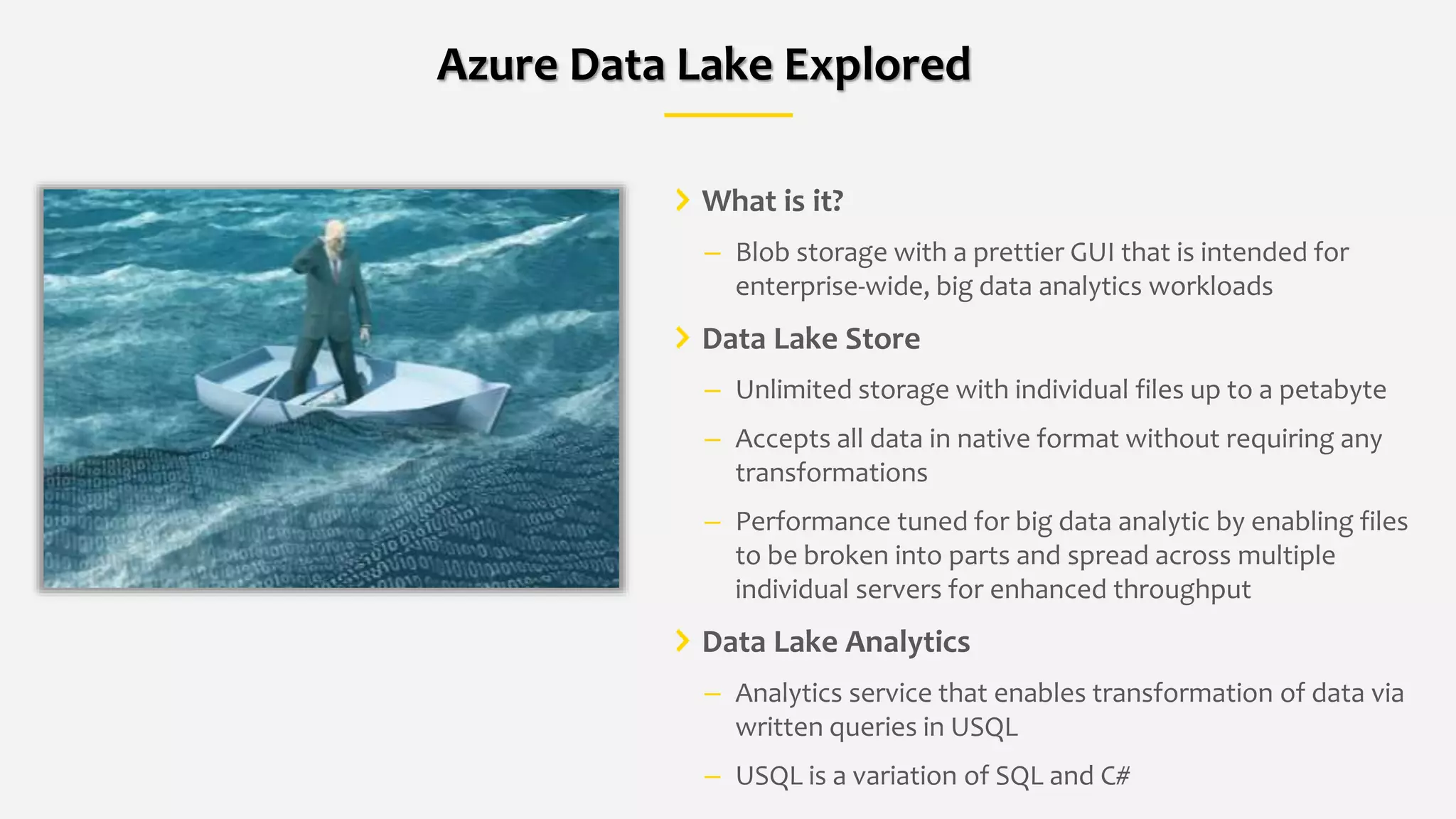 Azure Data Lake Explored

What is it?

– Blob storage with a prettier GUI that is intended for enterprise-wide, big data analytics workloads

Data Lake Store

– Unlimited storage with individual files up to a petabyte

– Accepts all data in native format without requiring any transformations

– Performance tuned for big data analytic by enabling files to be broken into parts and spread across multiple individual servers for enhanced throughput

Data Lake Analytics

– Analytics service that enables transformation of data via written queries in USQL

– USQL is a variation of SQL and C#